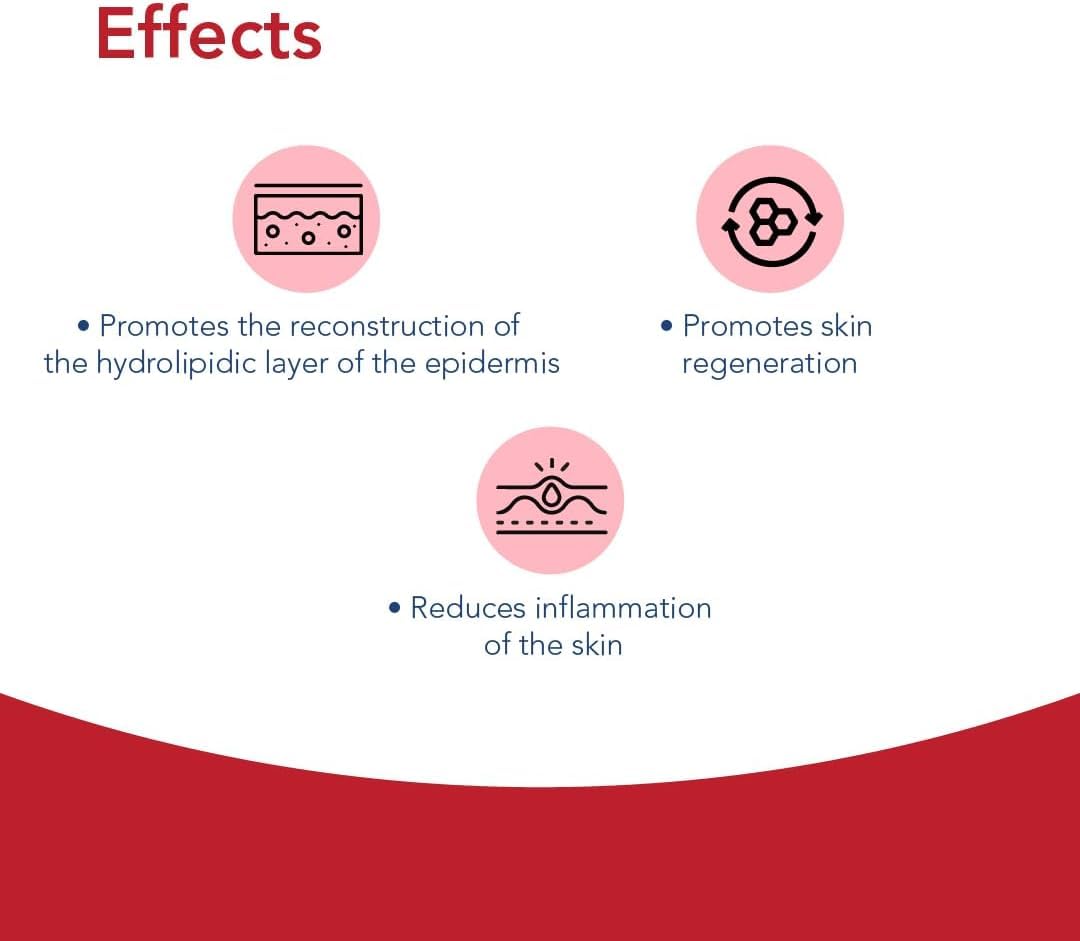 Effects

• Promotes the reconstruction of the hydrolipidic layer of the epidermis

• Promotes skin regeneration

• Reduces inflammation of the skin